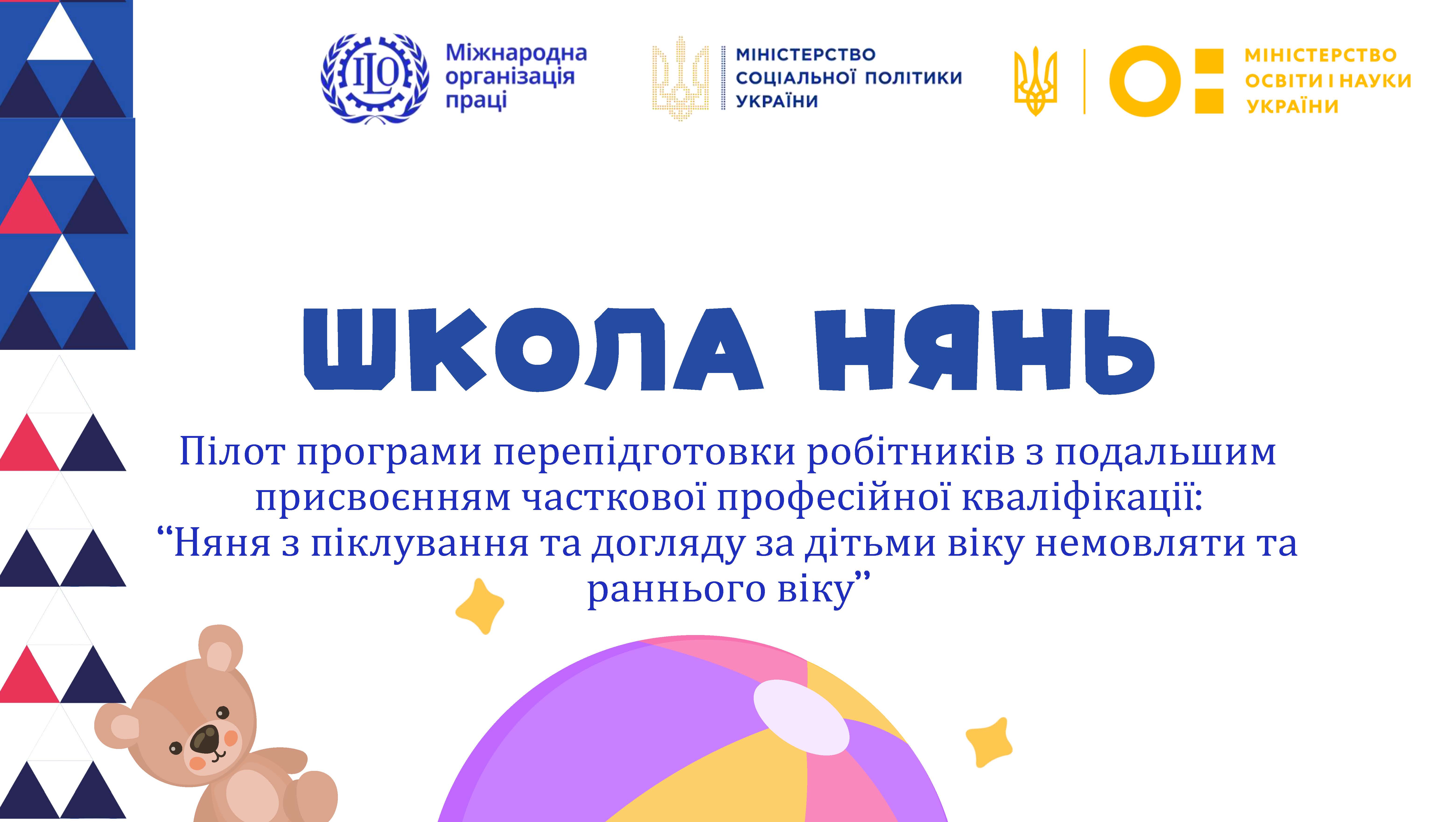 ILO

Міжнародна організація праці

МІНІСТЕРСТВО СОЦІАЛЬНОЇ ПОЛІТИКИ УКРАЇНИ

МІНІСТЕРСТВО ОСВІТИ І НАУКИ УКРАЇНИ

ШКОЛА НЯНЬ

Пілот програми перепідготовки робітників з подальшим присвоєнням часткової професійної кваліфікації: “Няня з піклування та догляду за дітьми віку немовляти та раннього віку”